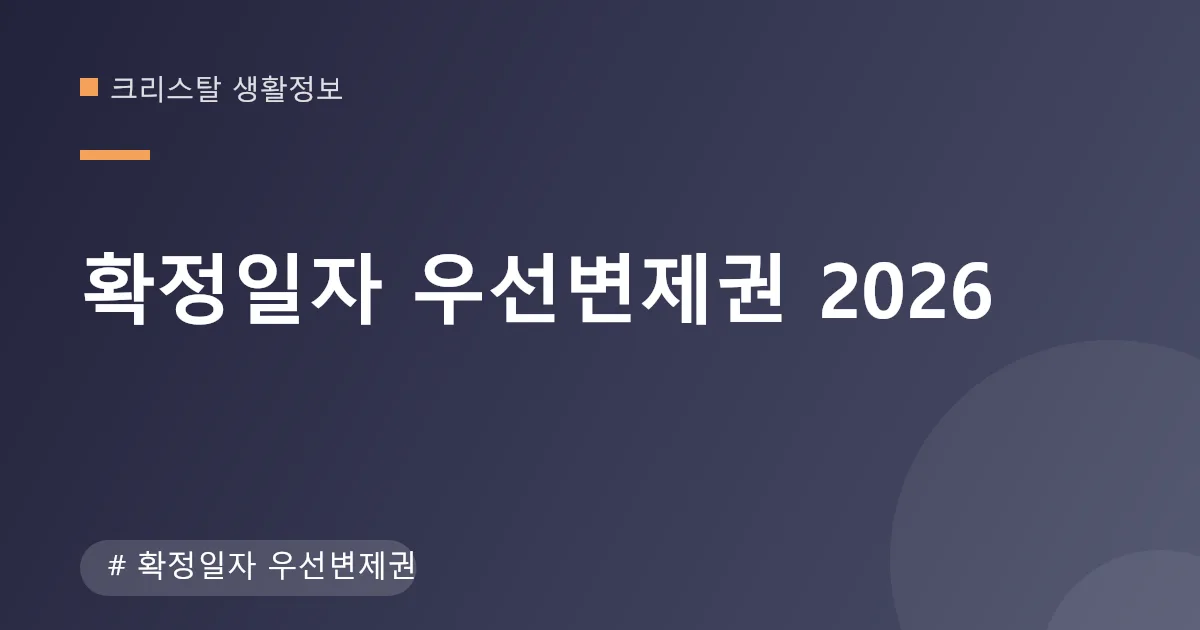 크리스탈 생활정보

확정일자 우선변제권 2026

# 확정일자 우선변제권